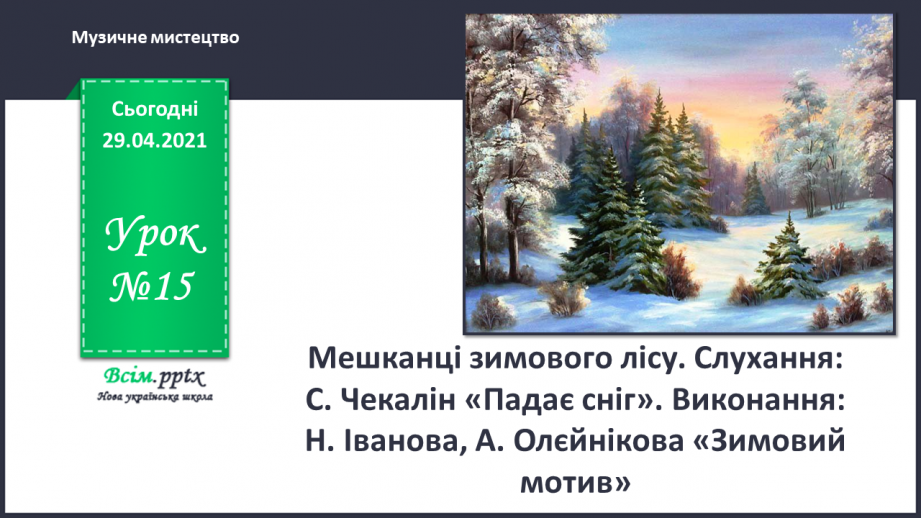 Музичне мистецтво

Сьогодні 29.04.2021

Урок №15

Всім.pptx
Нова українська школа

Мешканці зимового лісу. Слухання: С. Чекалін «Падає сніг». Виконання: Н. Іванова, А. Олєйнікова «Зимовий мотив»